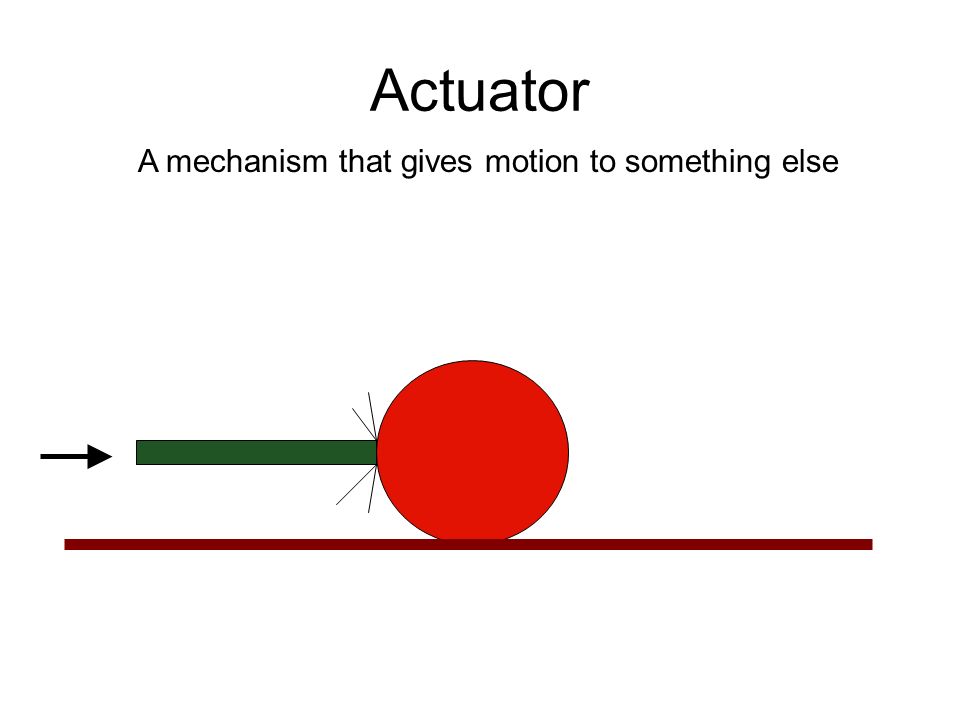 Actuator

A mechanism that gives motion to something else